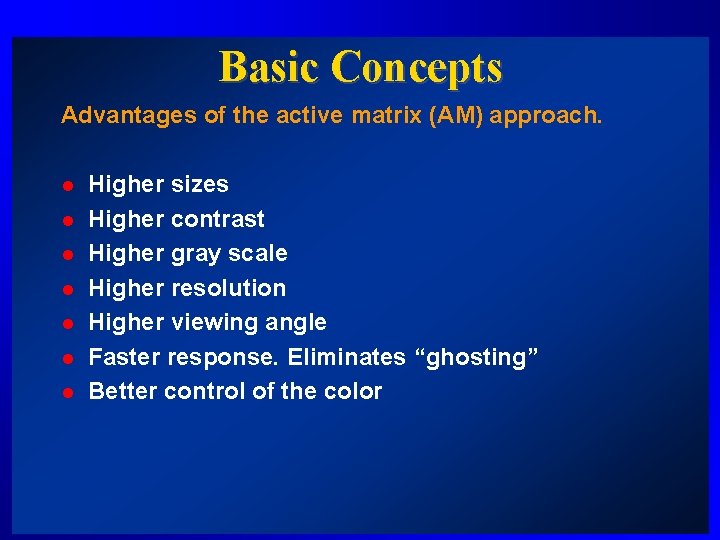 Basic Concepts

Advantages of the active matrix (AM) approach.

- Higher sizes
- Higher contrast
- Higher gray scale
- Higher resolution
- Higher viewing angle
- Faster response. Eliminates “ghosting”
- Better control of the color